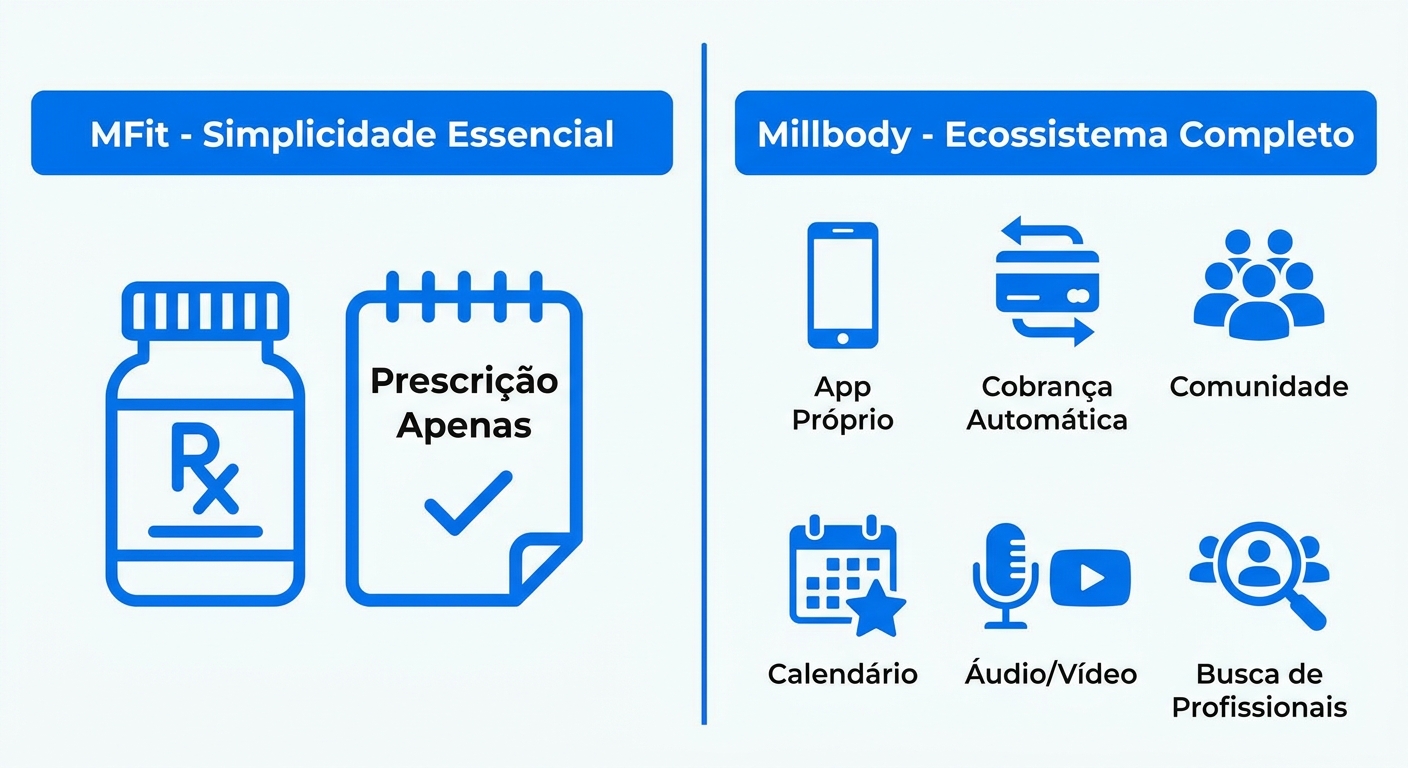 MFit - Simplicidade Essencial

Rx

Prescrição Apenas

Millbody - Ecossistema Completo

App Próprio

Cobrança Automática

Comunidade

Calendário

Áudio/Vídeo

Busca de Profissionais